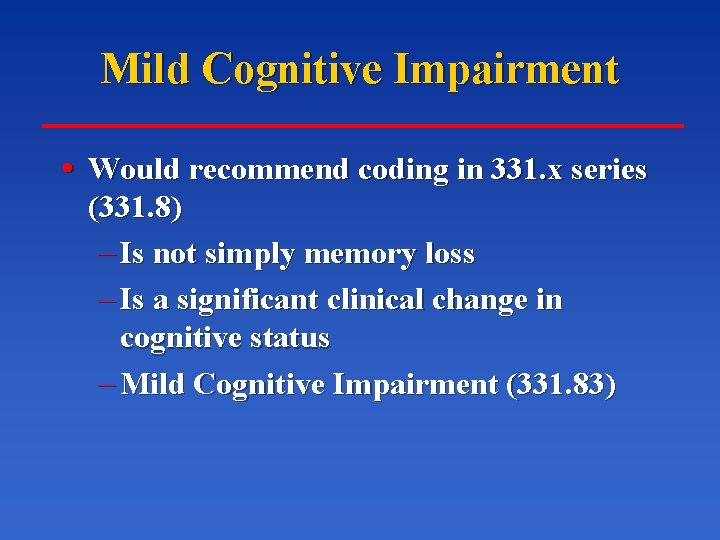 Mild Cognitive Impairment

• Would recommend coding in 331.x series (331.8)

– Is not simply memory loss

– Is a significant clinical change in cognitive status

– Mild Cognitive Impairment (331.83)